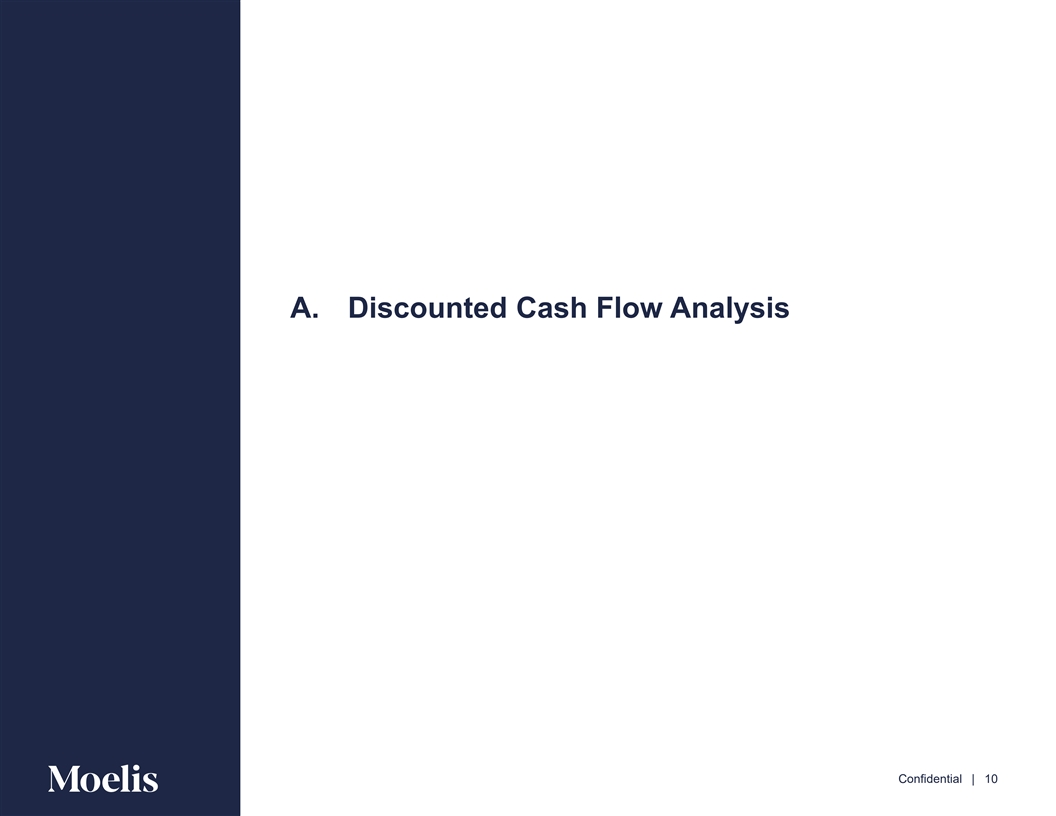 A. Discounted Cash Flow Analysis

Moelis

Confidential | 10